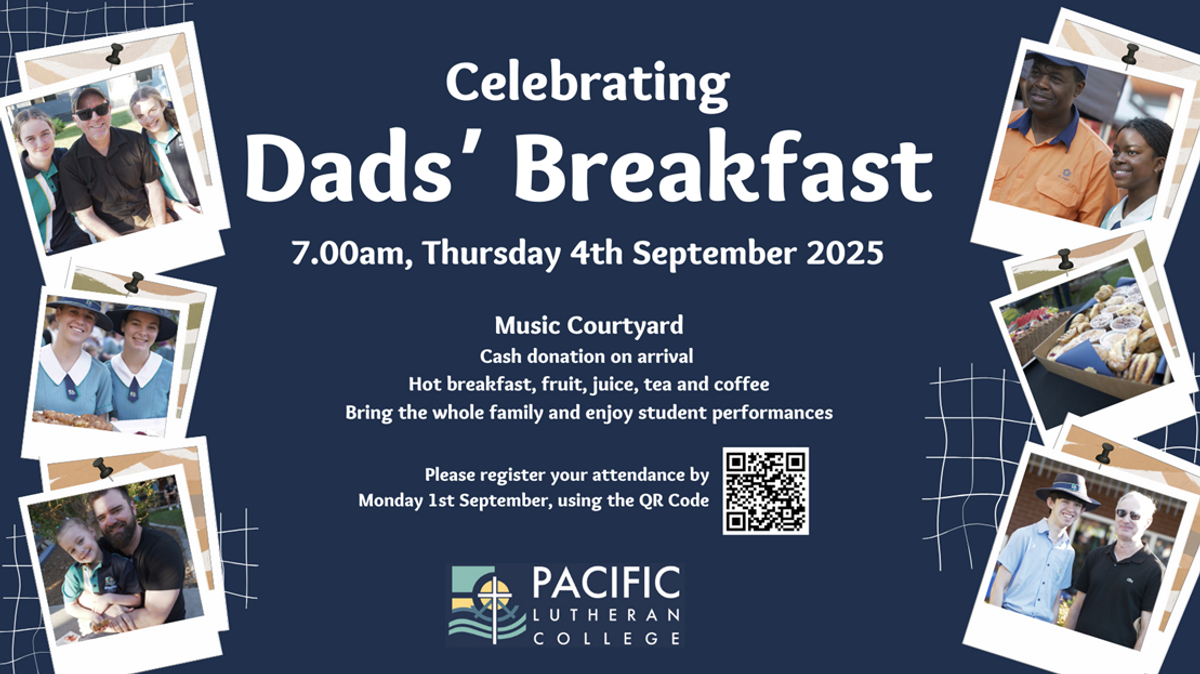 Celebrating
Dads' Breakfast

7.00am, Thursday 4th September 2025

Music Courtyard
Cash donation on arrival
Hot breakfast, fruit, juice, tea and coffee
Bring the whole family and enjoy student performances

Please register your attendance by Monday 1st September, using the QR Code

PACIFIC
LUTHERAN
COLLEGE